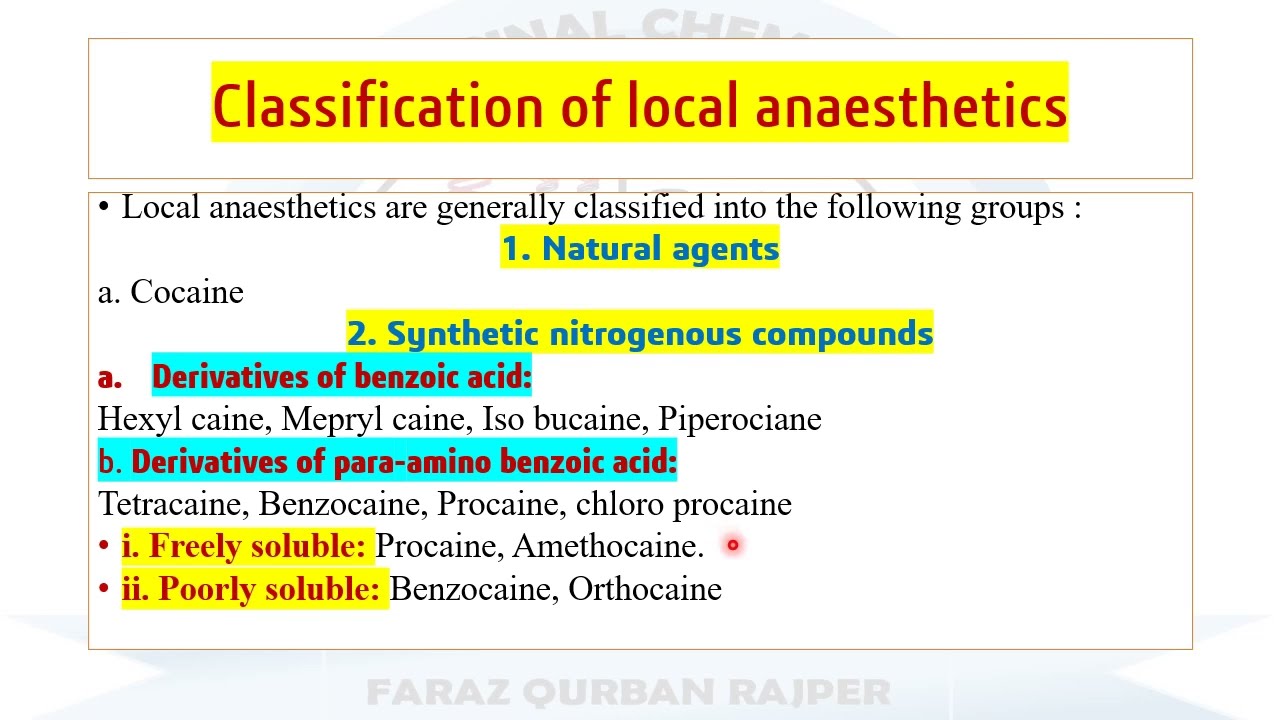 Classification of local anaesthetics

• Local anaesthetics are generally classified into the following groups :

1. Natural agents

a. Cocaine

2. Synthetic nitrogenous compounds

a. Derivatives of benzoic acid:

Hexyl caine, Mepryl caine, Iso bucaine, Piperociane

b. Derivatives of para-amino benzoic acid:

Tetracaine, Benzocaine, Procaine, chloro procaine

• i. Freely soluble: Procaine, Amethocaine.

• ii. Poorly soluble: Benzocaine, Orthocaine

FARAZ QURBAN RAJPER